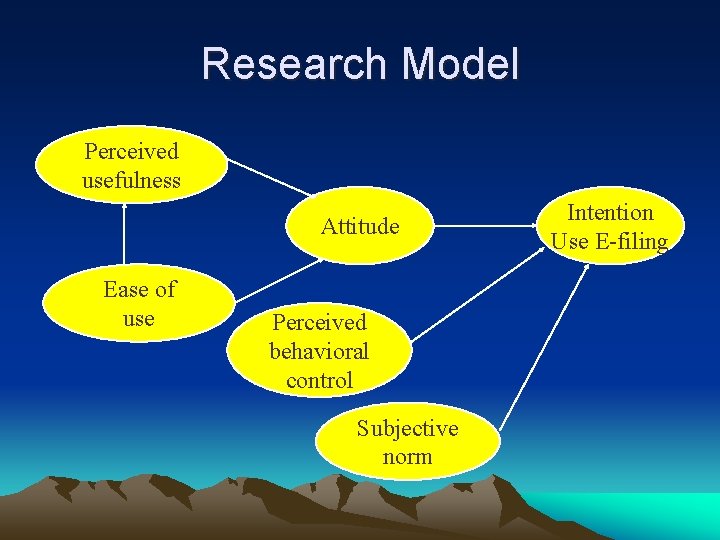 Research Model

Perceived usefulness

Attitude

Intention Use E-filing

Ease of use

Perceived behavioral control

Subjective norm